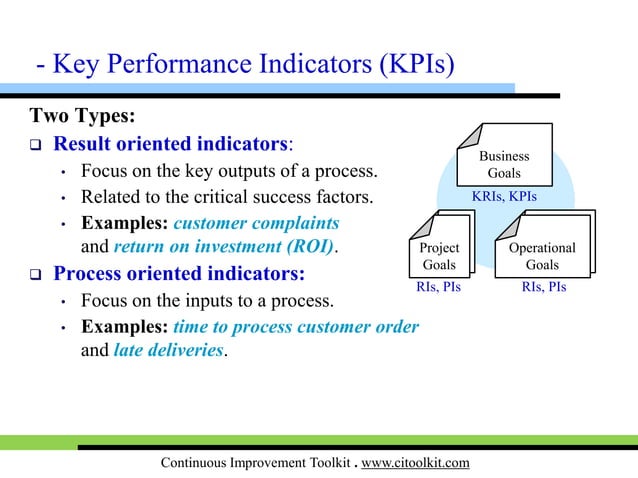 - Key Performance Indicators (KPIs)

Two Types:

❑ Result oriented indicators:
• Focus on the key outputs of a process.
• Related to the critical success factors.
• Examples: customer complaints and return on investment (ROI).

❑ Process oriented indicators:
• Focus on the inputs to a process.
• Examples: time to process customer order and late deliveries.

Business Goals
KRIs, KPIs
Project Goals
RIs, PIs
Operational Goals
RIs, PIs

Continuous Improvement Toolkit . www.citoolkit.com